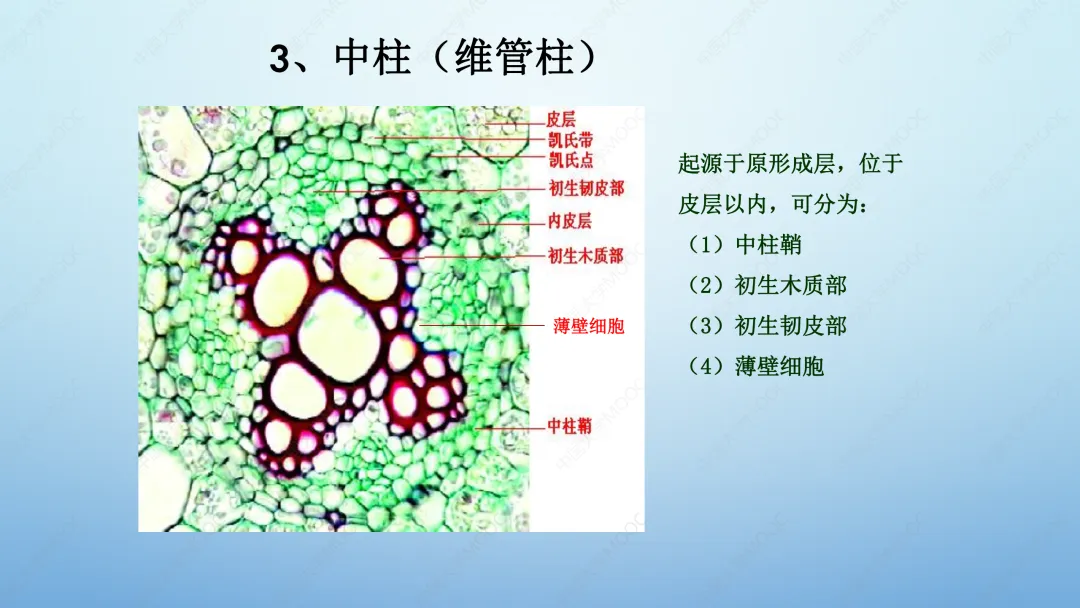 3、中柱（维管柱）

皮层
凯氏带
凯氏点
初生韧皮部
内皮层
初生木质部
薄壁细胞
中柱鞘

起源于原形成层，位于皮层以内，可分为：
（1）中柱鞘
（2）初生木质部
（3）初生韧皮部
（4）薄壁细胞